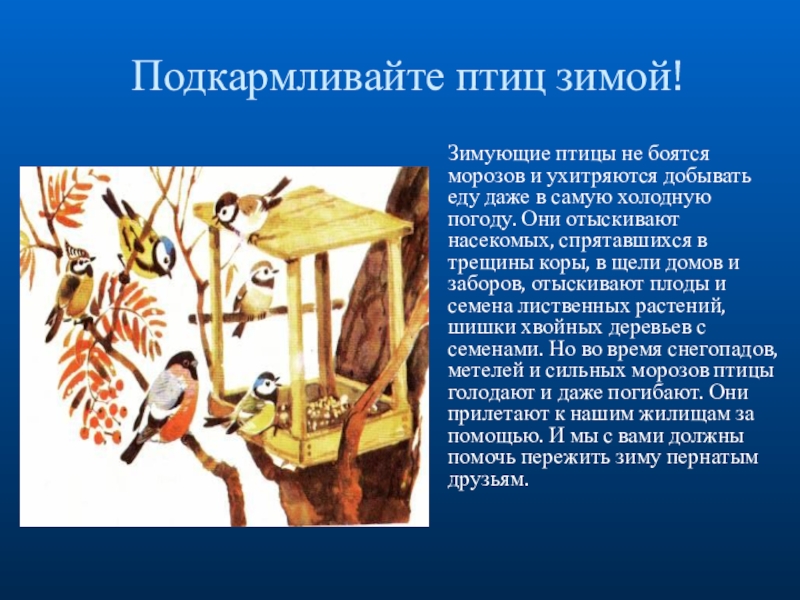 Подкармливайте птиц зимой!

Зимующие птицы не боятся морозов и ухитряются добывать еду даже в самую холодную погоду. Они отыскивают насекомых, спрятавшихся в трещины коры, в щели домов и заборов, отыскивают плоды и семена лиственных растений, шишки хвойных деревьев с семенами. Но во время снегопадов, метелей и сильных морозов птицы голодают и даже погибают. Они прилетают к нашим жилищам за помощью. И мы с вами должны помочь пережить зиму пернатым друзьям.